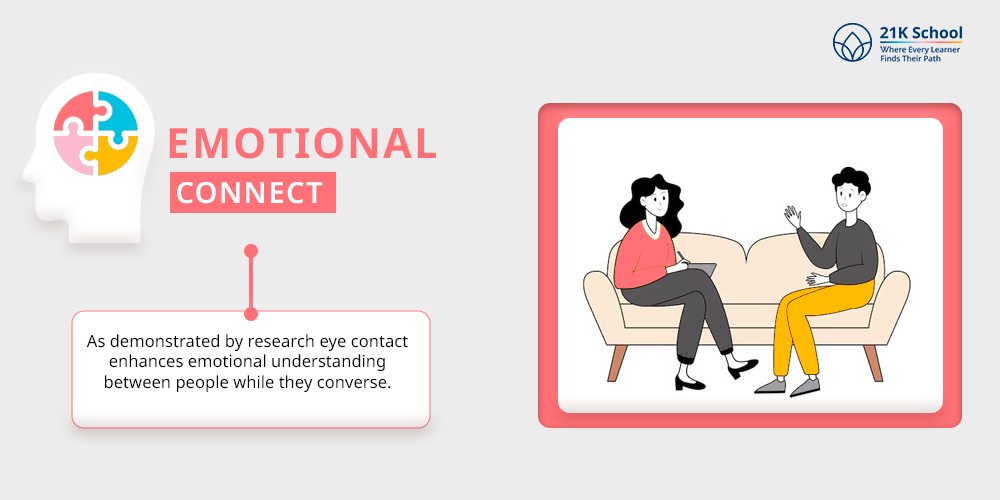 21K School
Where Every Learner Finds Their Path

EMOTIONAL
CONNECT

As demonstrated by research eye contact enhances emotional understanding between people while they converse.